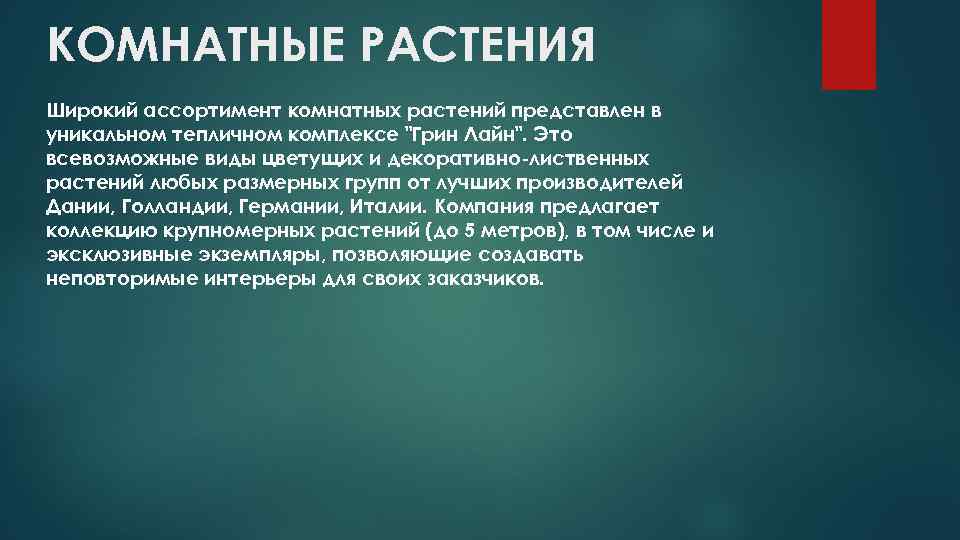 КОМНАТНЫЕ РАСТЕНИЯ

Широкий ассортимент комнатных растений представлен в уникальном тепличном комплексе "Грин Лайн". Это всевозможные виды цветущих и декоративно-лиственных растений любых размерных групп от лучших производителей Дании, Голландии, Германии, Италии. Компания предлагает коллекцию крупномерных растений (до 5 метров), в том числе и эксклюзивные экземпляры, позволяющие создавать неповторимые интерьеры для своих заказчиков.